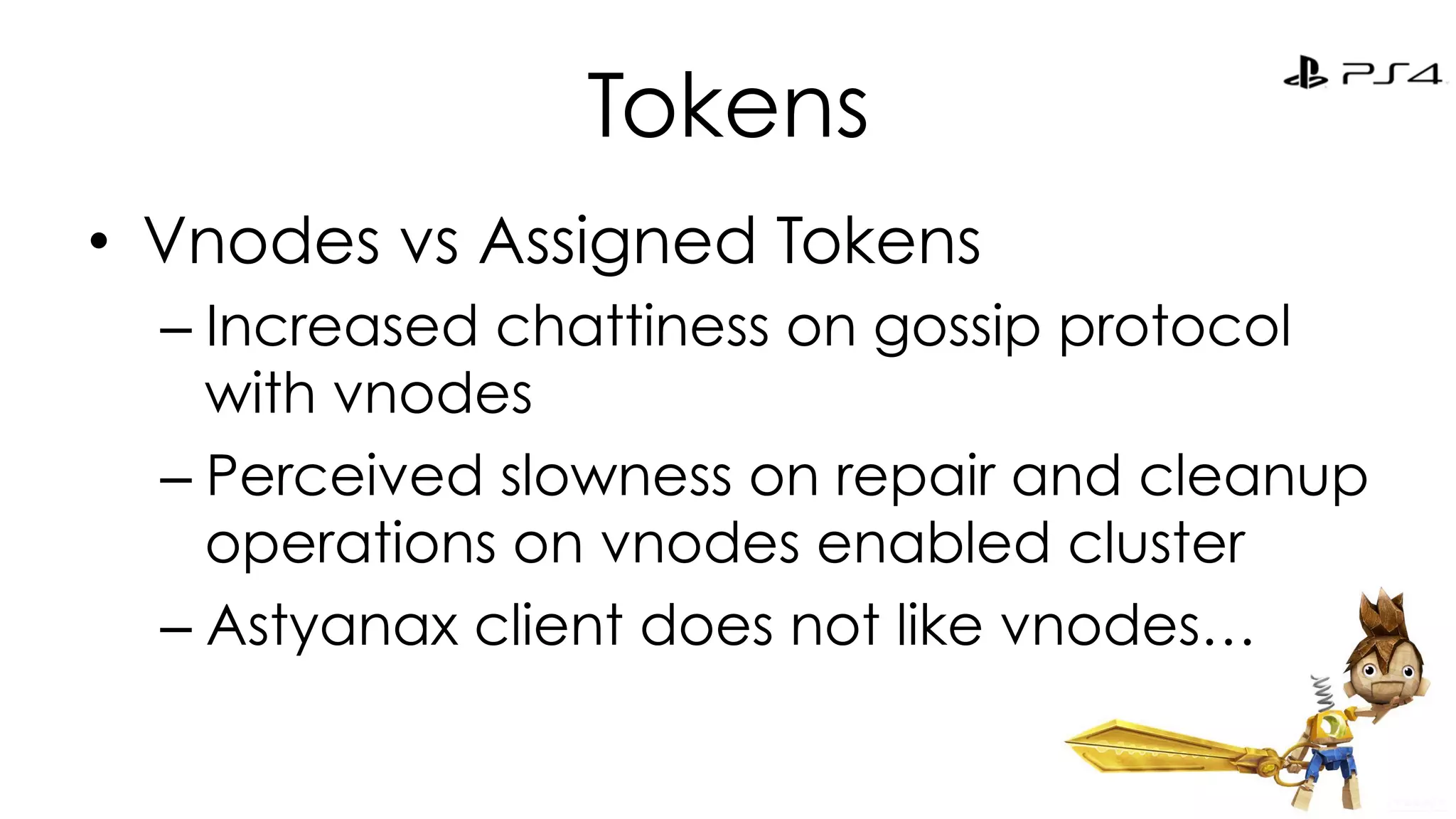 Tokens

PS4

• Vnodes vs Assigned Tokens
  – Increased chattiness on gossip protocol with vnodes
  – Perceived slowness on repair and cleanup operations on vnodes enabled cluster
  – Astyanax client does not like vnodes…